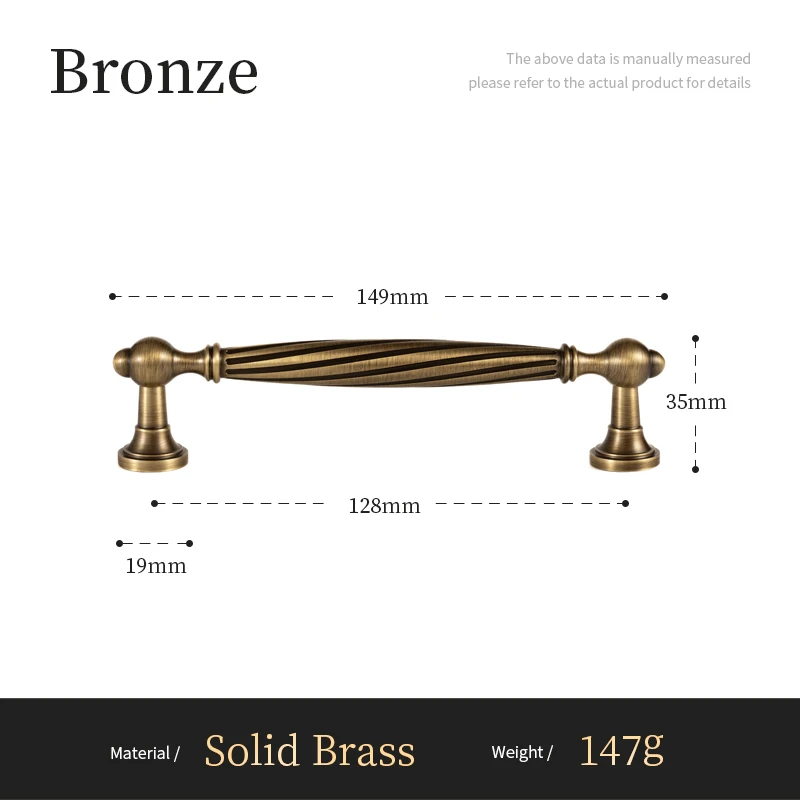 Bronze

The above data is manually measured
please refer to the actual product for details

149mm

35mm

128mm

19mm

Material / Solid Brass Weight / 147g